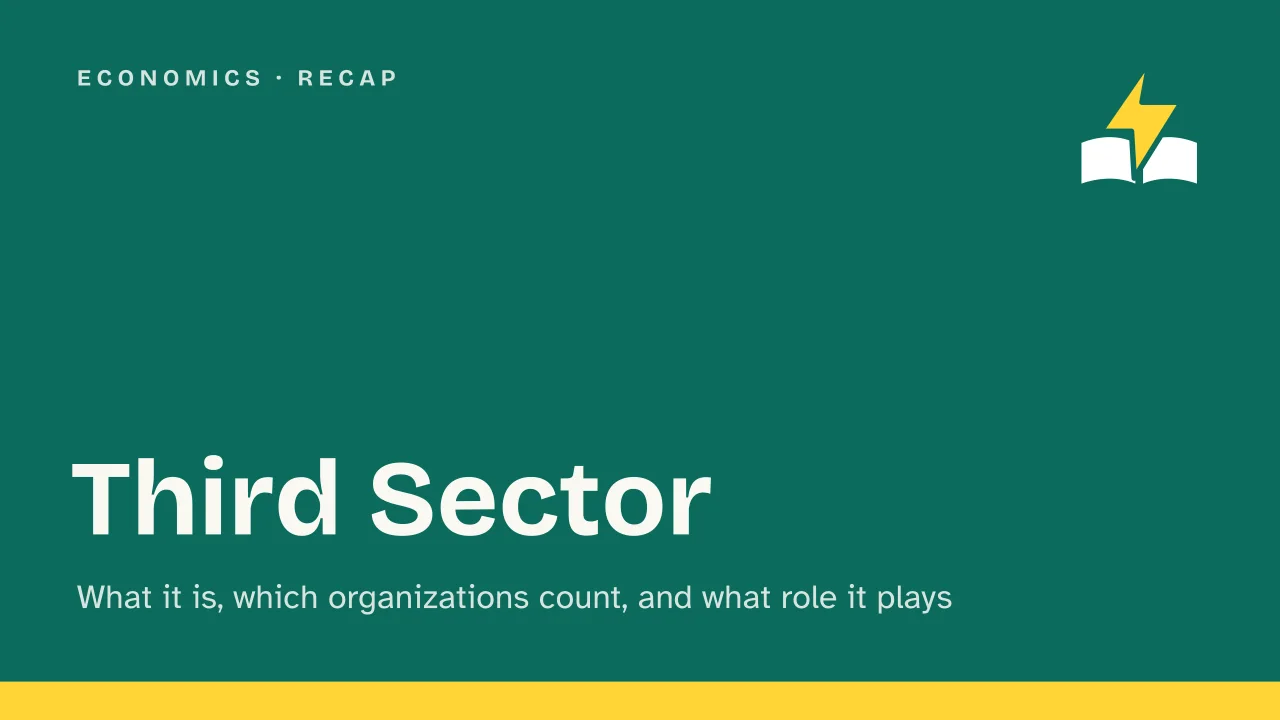 ECONOMICS · RECAP

Third Sector

What it is, which organizations count, and what role it plays